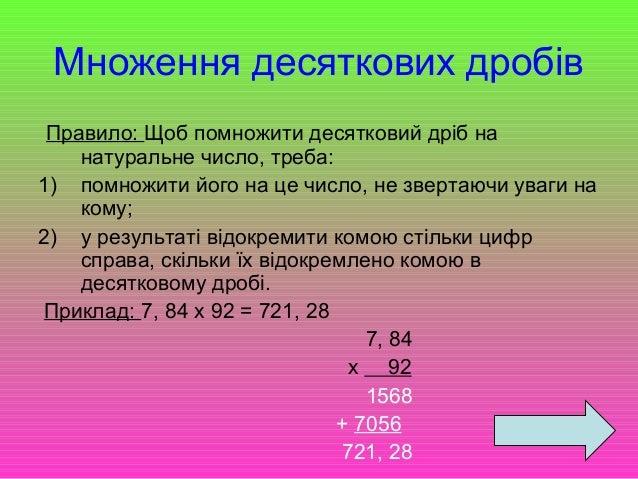 Множення десяткових дробів

Правило: Щоб помножити десятковий дріб на натуральне число, треба:

1) помножити його на це число, не звертаючи уваги на кому;

2) у результаті відокремити комою стільки цифр справа, скільки їх відокремлено комою в десятковому дробі.

Приклад: 7, 84 х 92 = 721, 28

7, 84
х 92
1568
+ 7056
721, 28